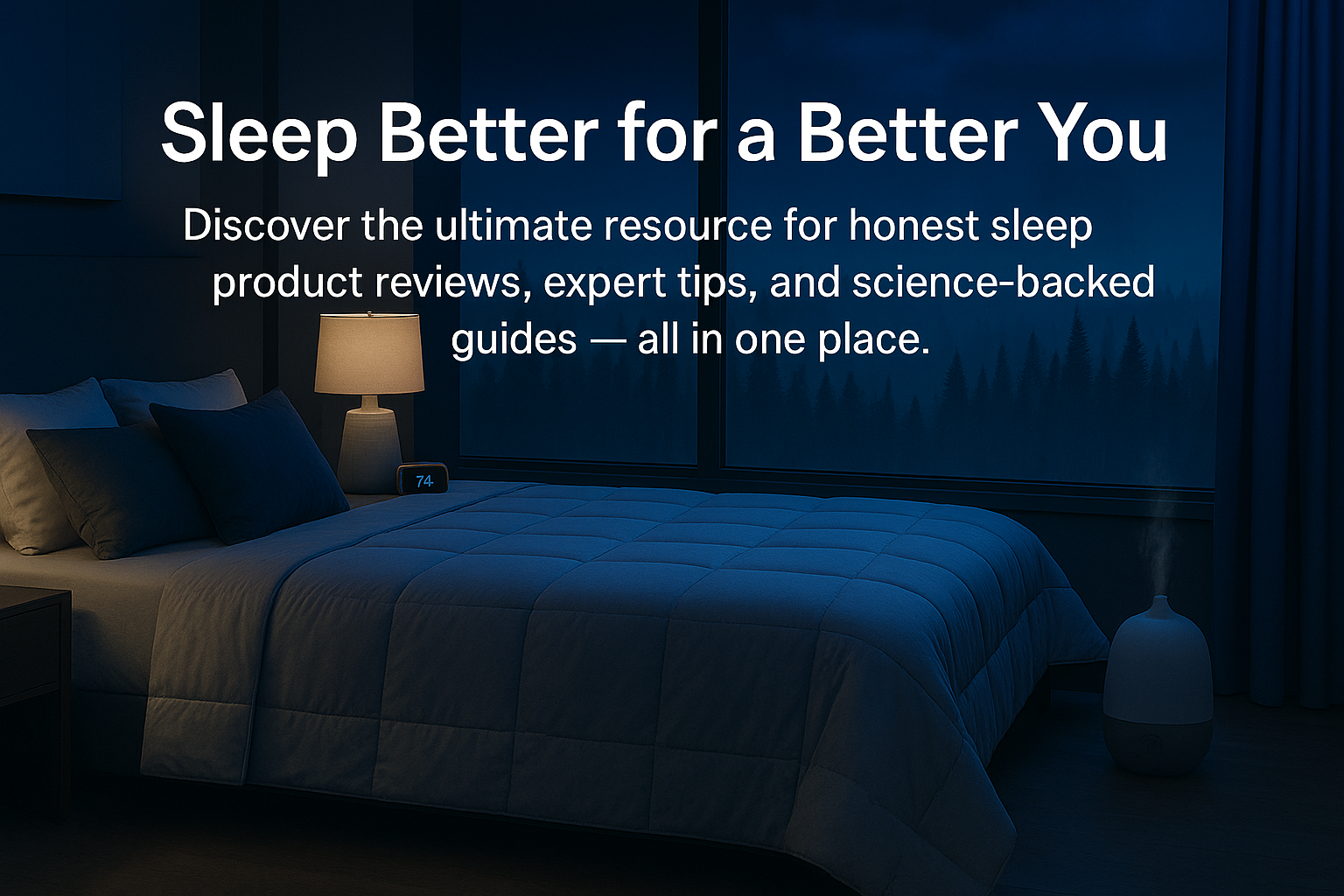 Sleep Better for a Better You

Discover the ultimate resource for honest sleep product reviews, expert tips, and science-backed guides — all in one place.

74